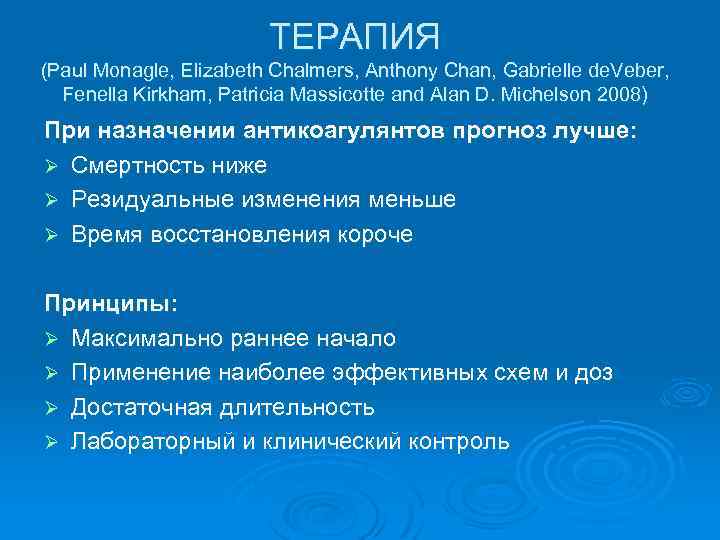 ТЕРАПИЯ
(Paul Monagle, Elizabeth Chalmers, Anthony Chan, Gabrielle deVeber, Fenella Kirkham, Patricia Massicotte and Alan D. Michelson 2008)

При назначении антикоагулянтов прогноз лучше:
➢ Смертность ниже
➢ Резидуальные изменения меньше
➢ Время восстановления короче

Принципы:
➢ Максимально раннее начало
➢ Применение наиболее эффективных схем и доз
➢ Достаточная длительность
➢ Лабораторный и клинический контроль